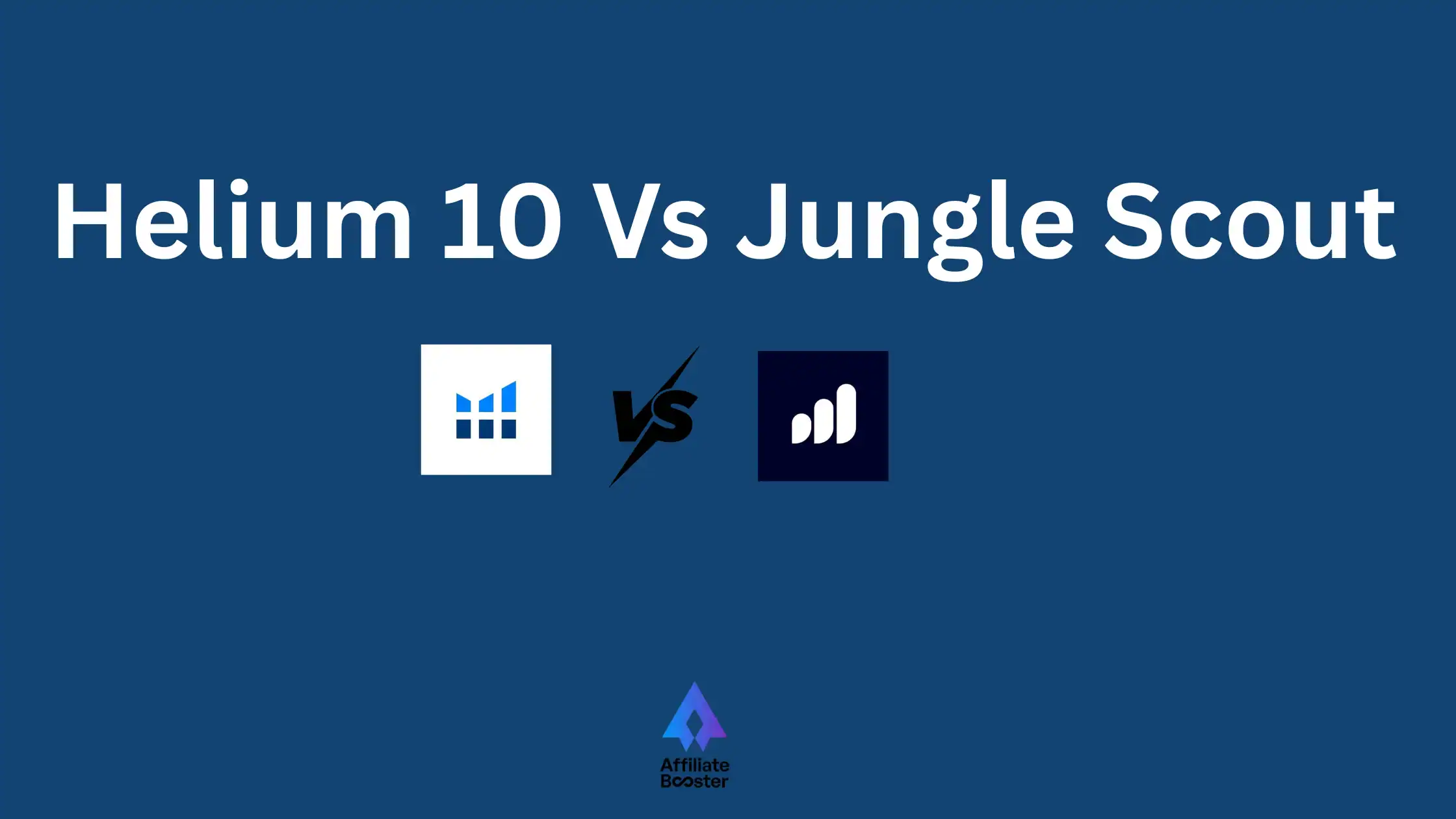 Helium 10 Vs Jungle Scout

VS

Affiliate Booster